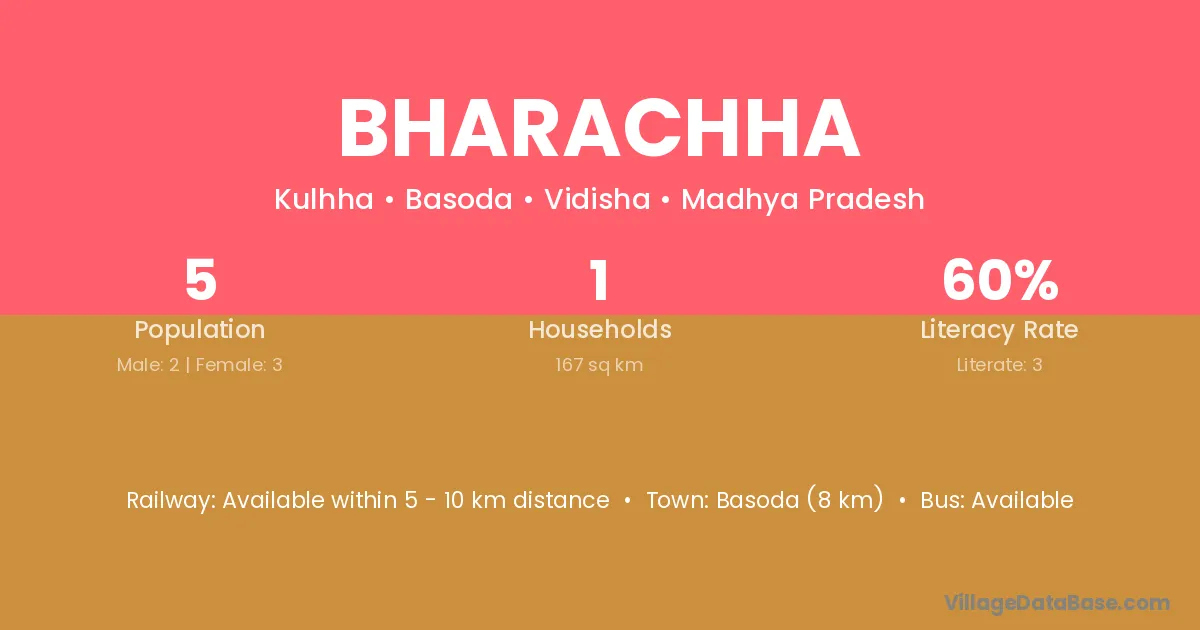 BHARACHHA

Kulhha • Basoda • Vidisha • Madhya Pradesh

5
Population
Male: 2 | Female: 3

1
Households
167 sq km

60%
Literacy Rate
Literate: 3

Railway: Available within 5 - 10 km distance • Town: Basoda (8 km) • Bus: Available

VillageDataBase.com